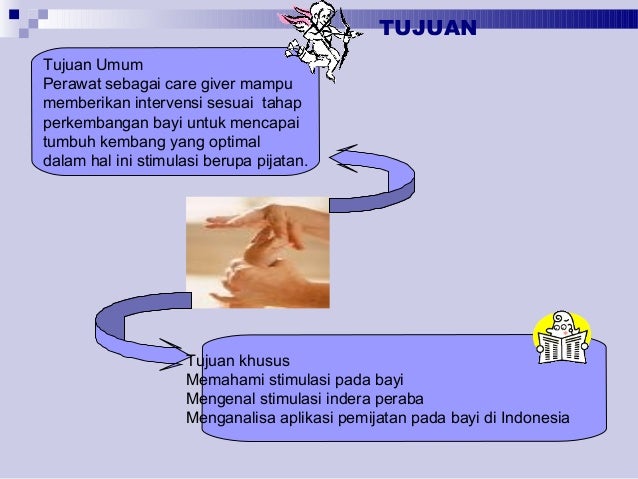 TUJUAN

Tujuan Umum
Perawat sebagai care giver mampu memberikan intervensi sesuai tahap perkembangan bayi untuk mencapai tumbuh kembang yang optimal dalam hal ini stimulasi berupa pijatan.

Tujuan khusus
Memahami stimulasi pada bayi
Mengenal stimulasi indera peraba
Menganalisa aplikasi pemijatan pada bayi di Indonesia